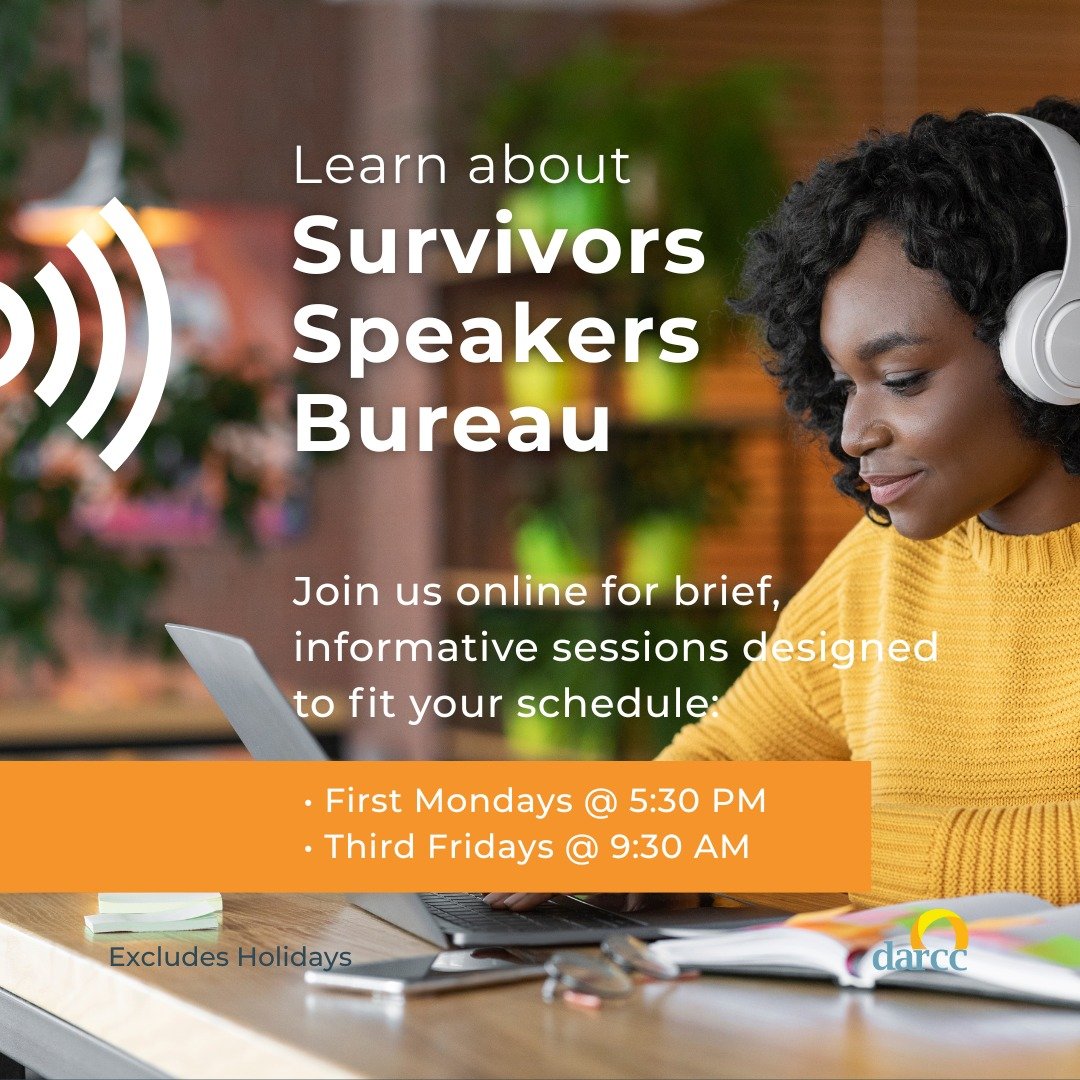 Learn about
Survivors Speakers Bureau

Join us online for brief, informative sessions designed to fit your schedule:

• First Mondays @ 5:30 PM
• Third Fridays @ 9:30 AM

Excludes Holidays

darcc